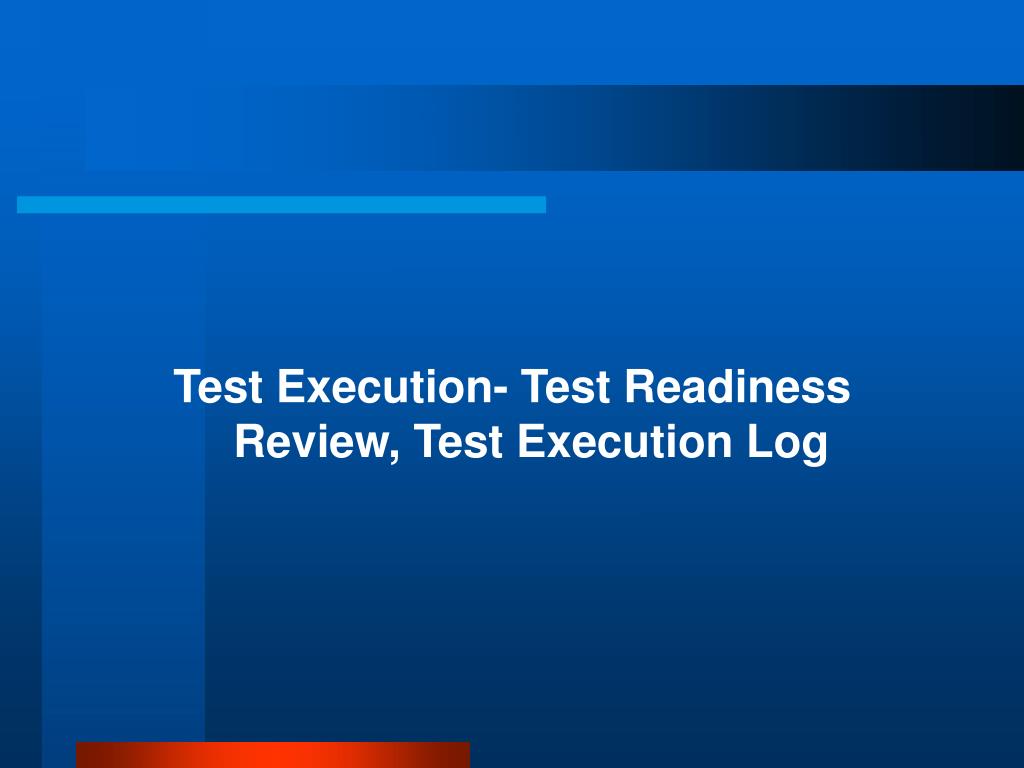 Test Execution- Test Readiness Review, Test Execution Log